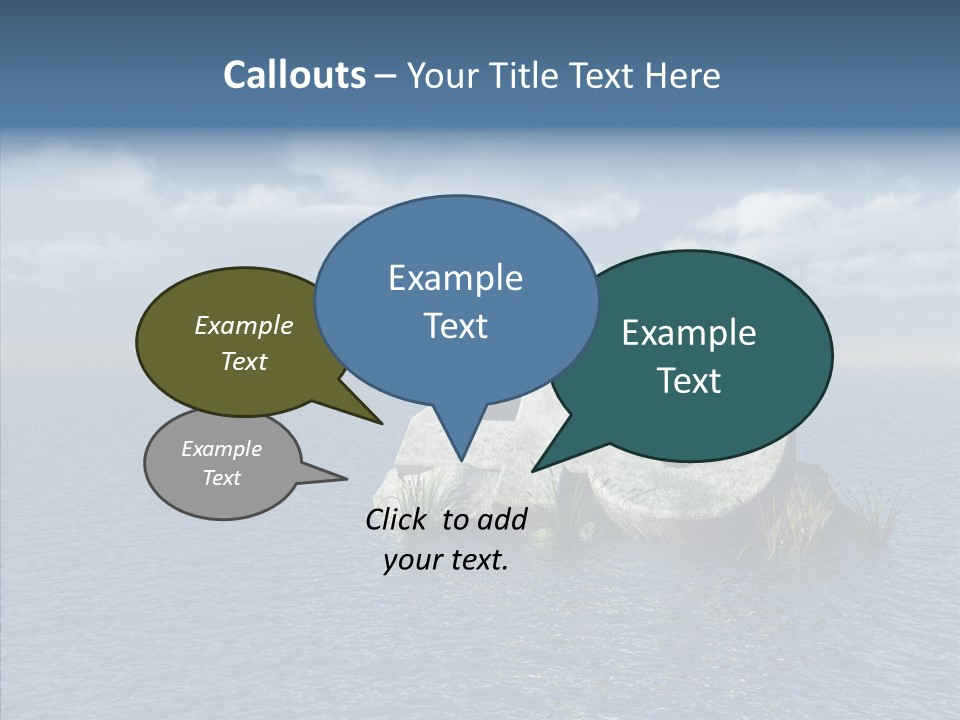 Callouts – Your Title Text Here

Example Text

Example Text

Example Text

Example Text

Click to add your text.